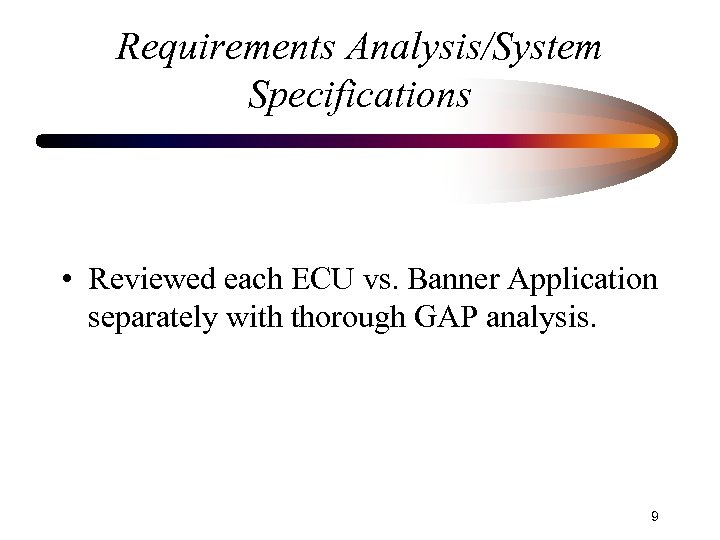 Requirements Analysis/System Specifications

• Reviewed each ECU vs. Banner Application separately with thorough GAP analysis.

9